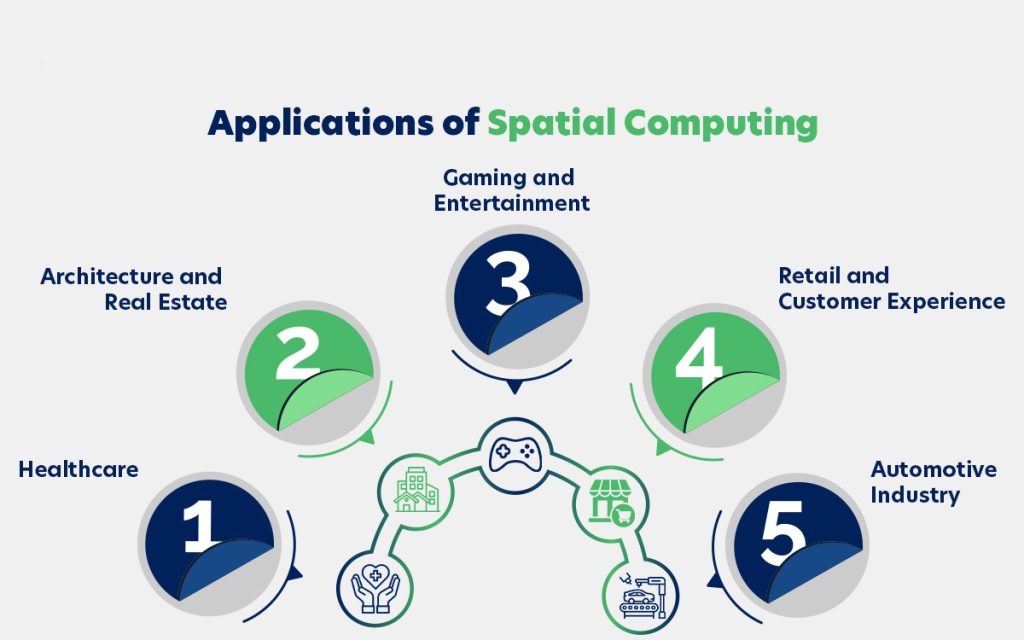 Applications of Spatial Computing

Healthcare

1

Architecture and Real Estate

2

Gaming and Entertainment

3

Retail and Customer Experience

4

Automotive Industry

5